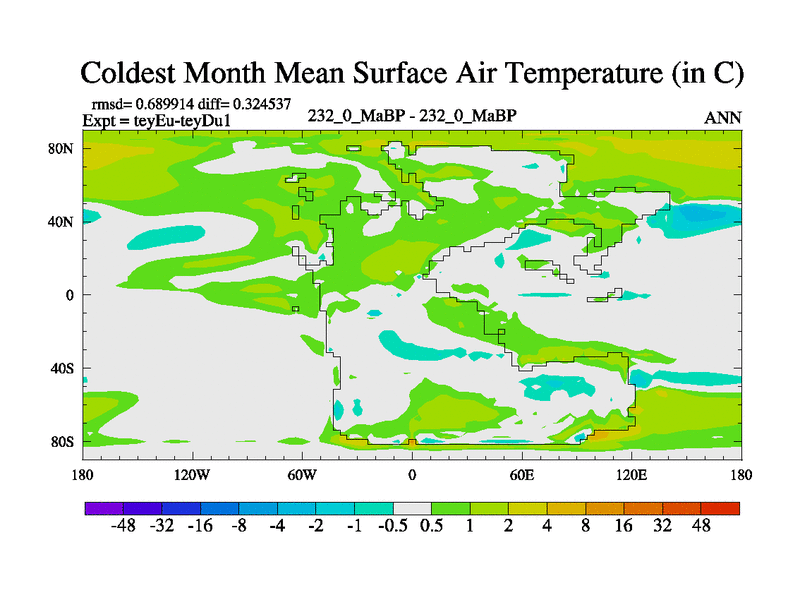 Coldest Month Mean Surface Air Temperature (in C)

rmsd= 0.689914 diff= 0.324537
Expt = teyEu-teyDu1

232_0_MaBP - 232_0_MaBP

ANN

80N
40N
0
40S
80S

180
120W
60W
0
60E
120E
180

-48 -32 -16 -8 -4 -2 -1 -0.5 0.5 1 2 4 8 16 32 48